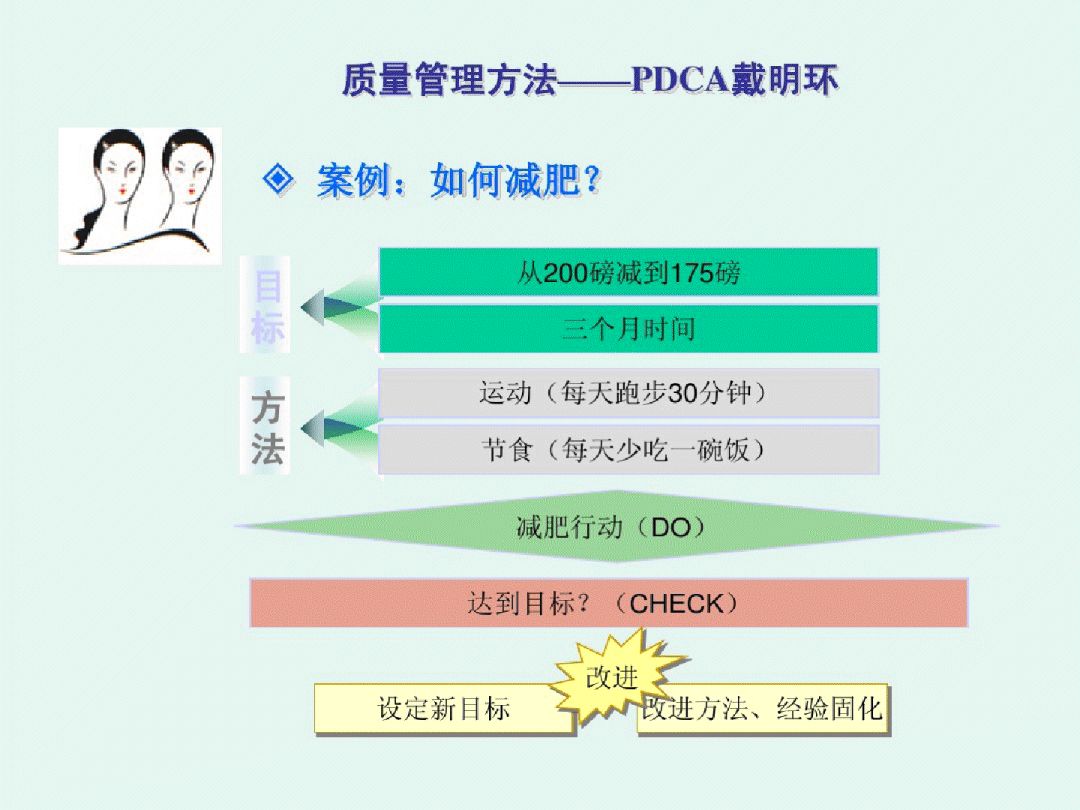 质量管理方法——PDCA戴明环

◈ 案例：如何减肥？

目标

从200磅减到175磅

三个月时间

方法

运动（每天跑步30分钟）

节食（每天少吃一碗饭）

减肥行动（DO）

达到目标？（CHECK）

改进

设定新目标

改进方法、经验固化